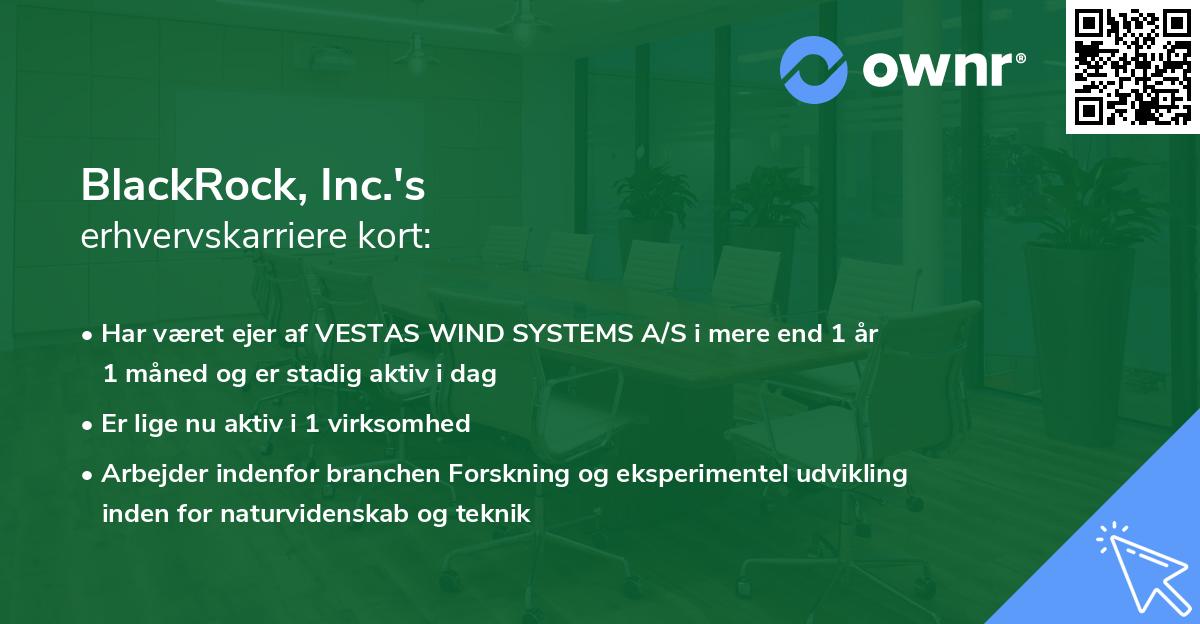 ownr®

BlackRock, Inc.'s
erhvervskarriere kort:

• Har været ejer af VESTAS WIND SYSTEMS A/S i mere end 1 år 1 måned og er stadig aktiv i dag

• Er lige nu aktiv i 1 virksomhed

• Arbejder indenfor branchen Forskning og eksperimentel udvikling inden for naturvidenskab og teknik